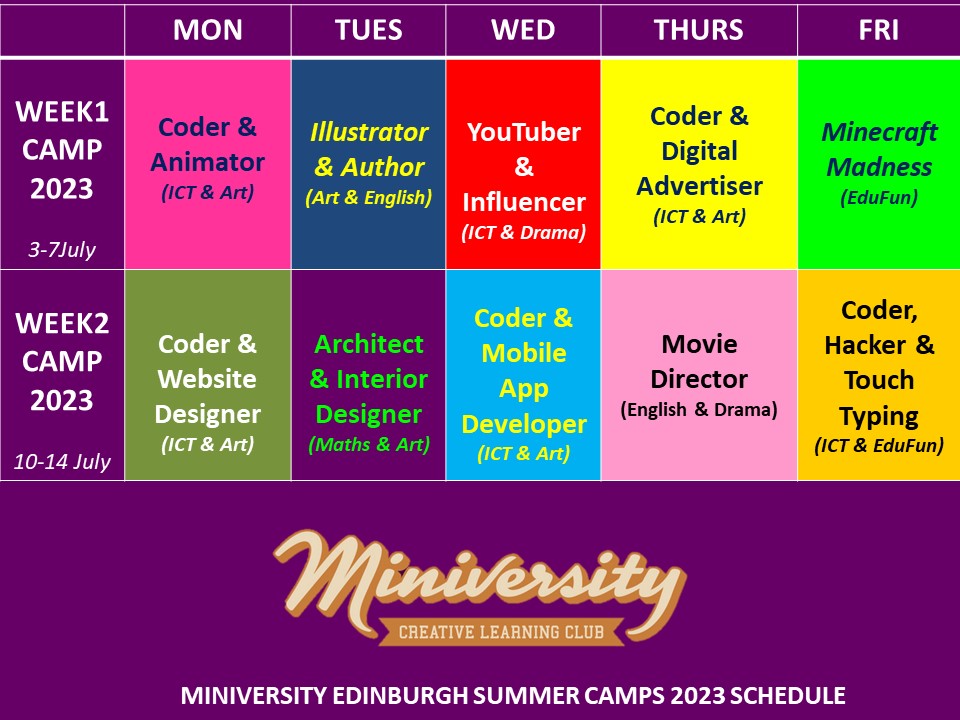 |  | MON | TUES | WED | THURS | FRI |
|---|---|---|---|---|---|
| WEEK1 CAMP 2023 3-7July | Coder & Animator (ICT & Art) | Illustrator & Author (Art & English) | YouTuber & Influencer (ICT & Drama) | Coder & Digital Advertiser (ICT & Art) | Minecraft Madness (EduFun) |
| WEEK2 CAMP 2023 10-14 July | Coder & Website Designer (ICT & Art) | Architect & Interior Designer (Maths & Art) | Coder & Mobile App Developer (ICT & Art) | Movie Director (English & Drama) | Coder, Hacker & Touch Typing (ICT & EduFun) |

Miniversity
CREATIVE LEARNING CLUB

MINIVERSITY EDINBURGH SUMMER CAMPS 2023 SCHEDULE